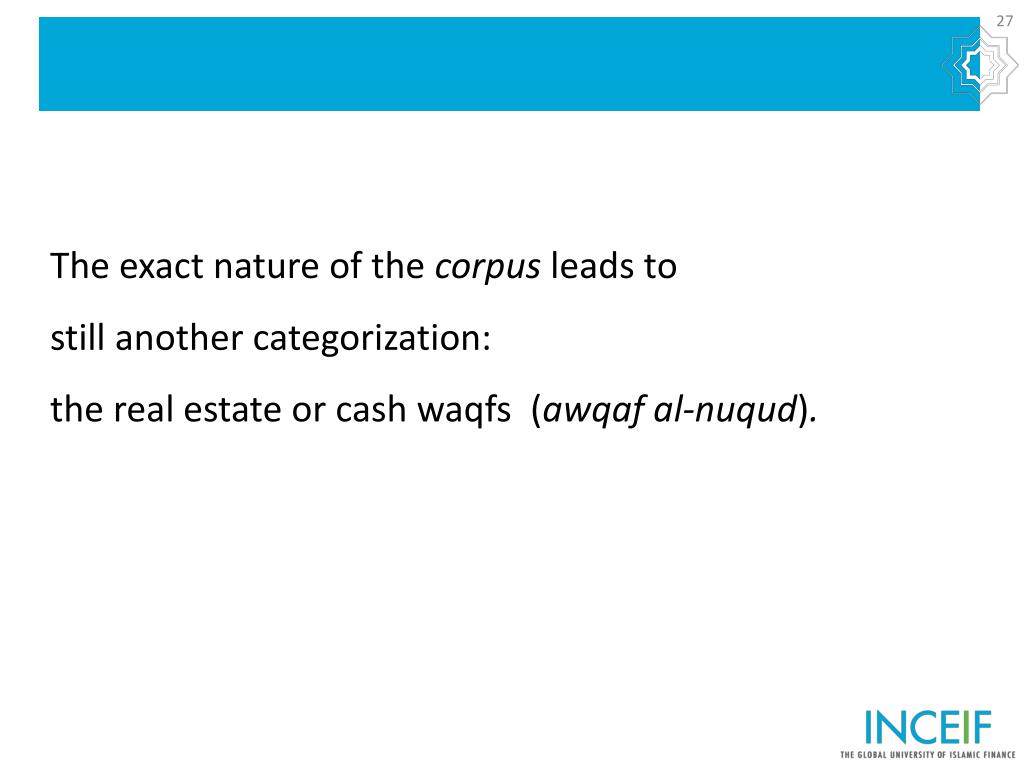 27

The exact nature of the corpus leads to

still another categorization:

the real estate or cash waqfs (awqaf al-nuqud).

INCEIF
THE GLOBAL UNIVERSITY OF ISLAMIC FINANCE